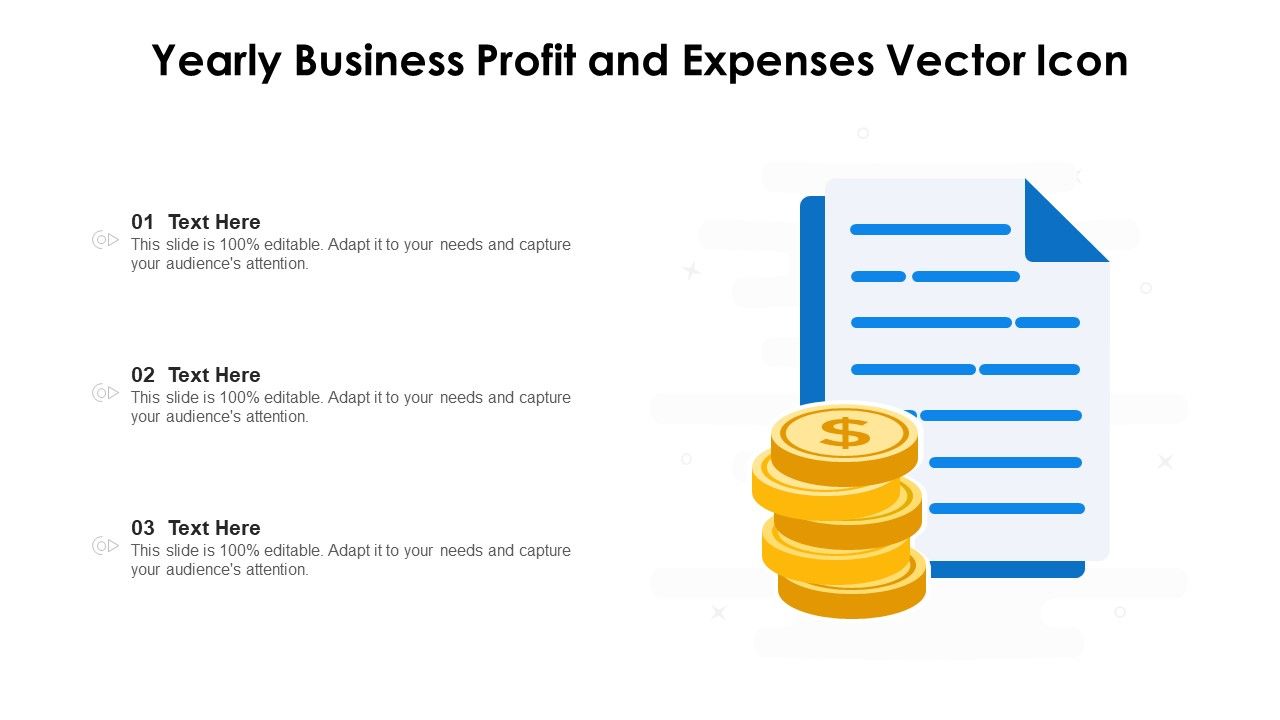 Yearly Business Profit and Expenses Vector Icon

01 Text Here
This slide is 100% editable. Adapt it to your needs and capture your audience's attention.

02 Text Here
This slide is 100% editable. Adapt it to your needs and capture your audience's attention.

03 Text Here
This slide is 100% editable. Adapt it to your needs and capture your audience's attention.

$